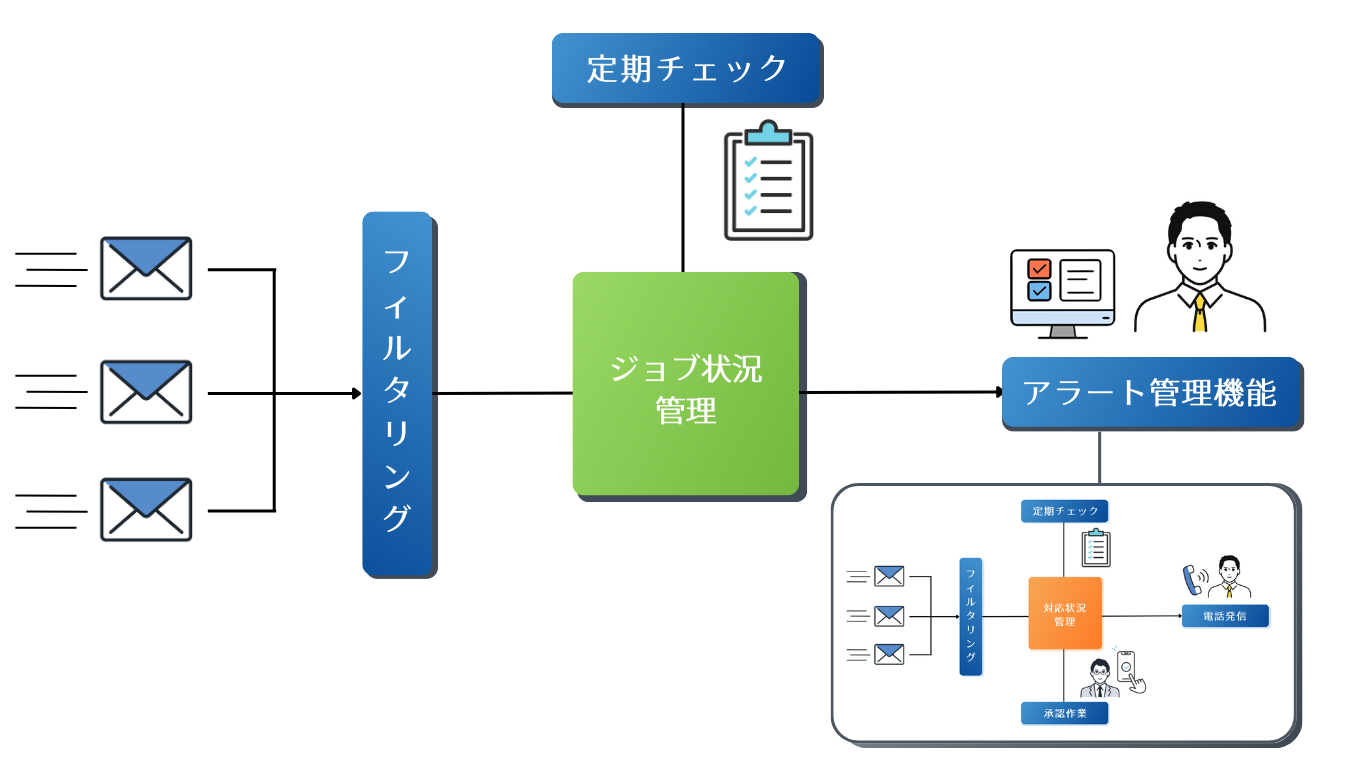 定期チェック

フィルタリング

ジョブ状況管理

アラート管理機能

定期チェック

フィルタリング

対応状況管理

電話発信

承認作業